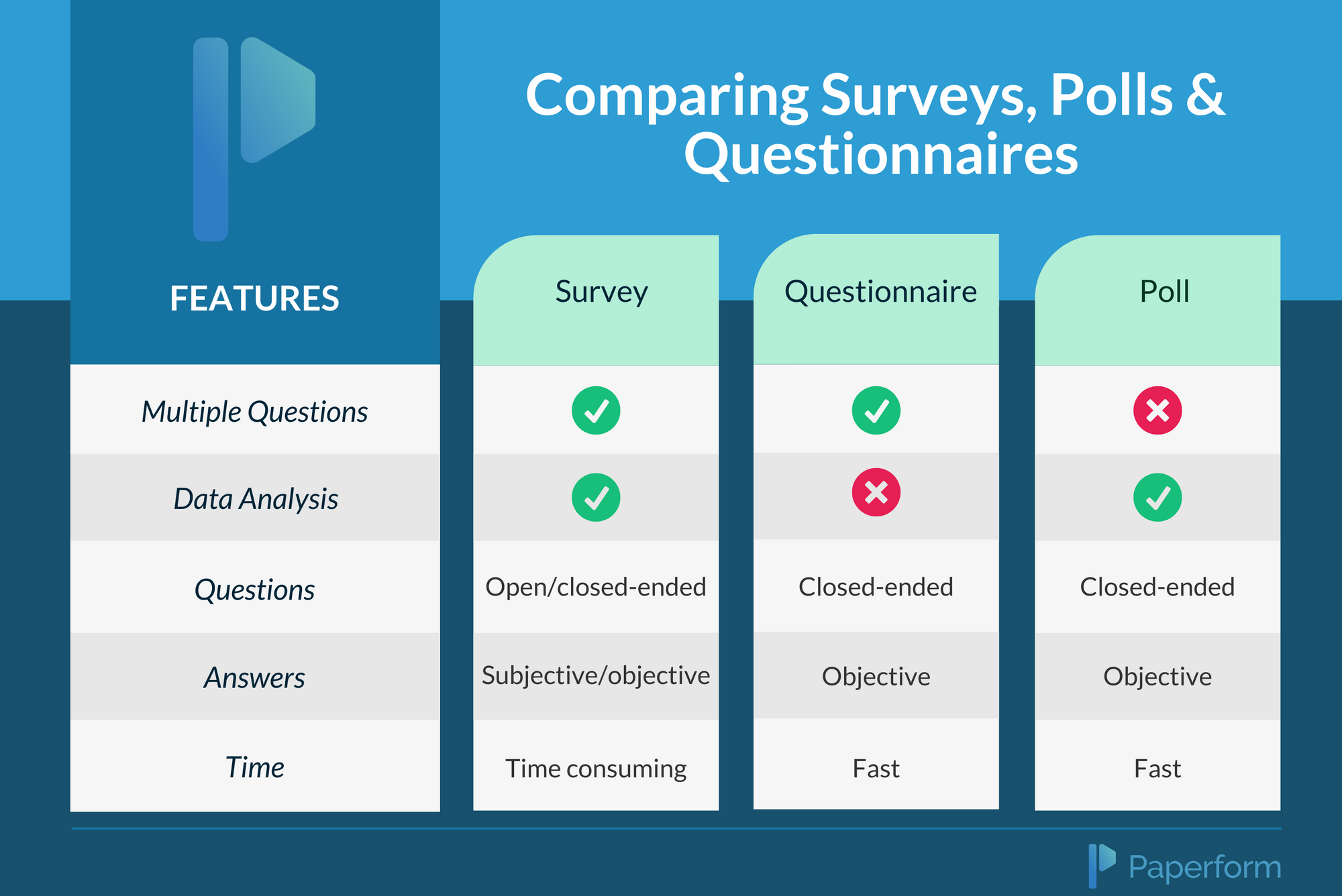 Comparing Surveys, Polls & Questionnaires

| FEATURES | Survey | Questionnaire | Poll |
|---|---|---|---|
| Multiple Questions | ✓ | ✓ | ✗ |
| Data Analysis | ✓ | ✗ | ✓ |
| Questions | Open/closed-ended | Closed-ended | Closed-ended |
| Answers | Subjective/objective | Objective | Objective |
| Time | Time consuming | Fast | Fast |

Paperform